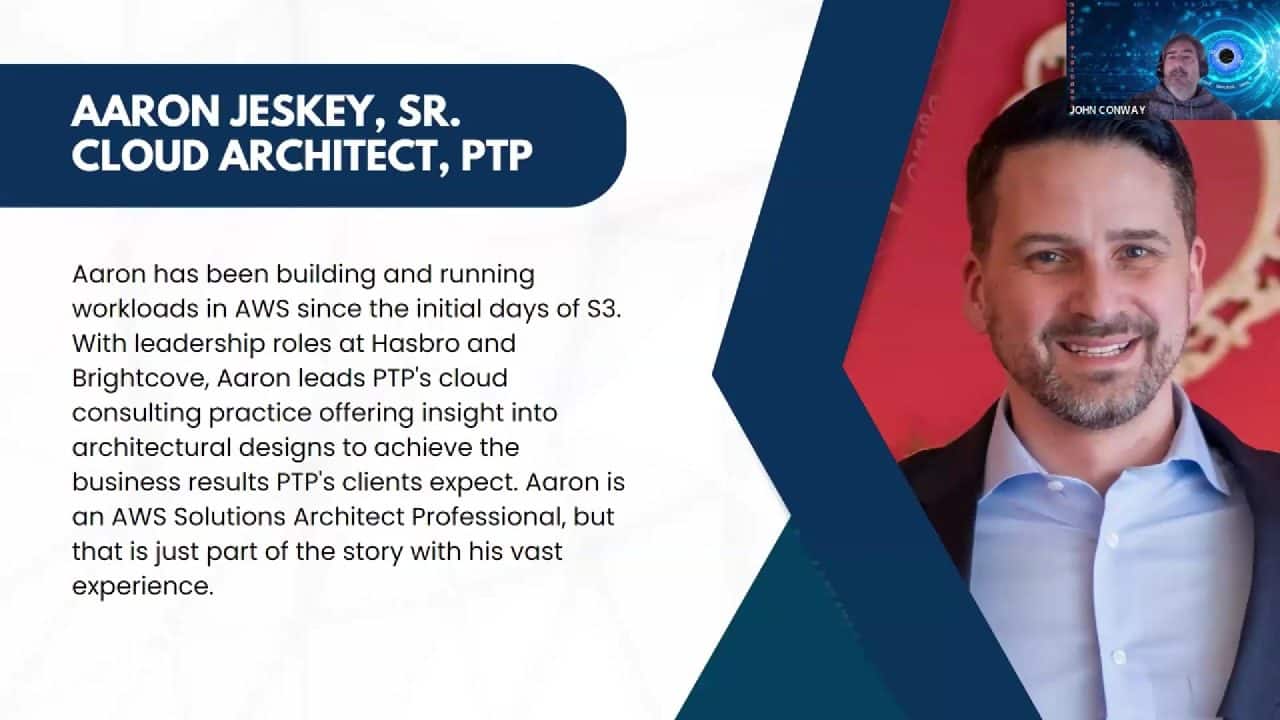 AARON JESKEY, SR. CLOUD ARCHITECT, PTP

Aaron has been building and running workloads in AWS since the initial days of S3. With leadership roles at Hasbro and Brightcove, Aaron leads PTP's cloud consulting practice offering insight into architectural designs to achieve the business results PTP's clients expect. Aaron is an AWS Solutions Architect Professional, but that is just part of the story with his vast experience.

JOHN CONWAY